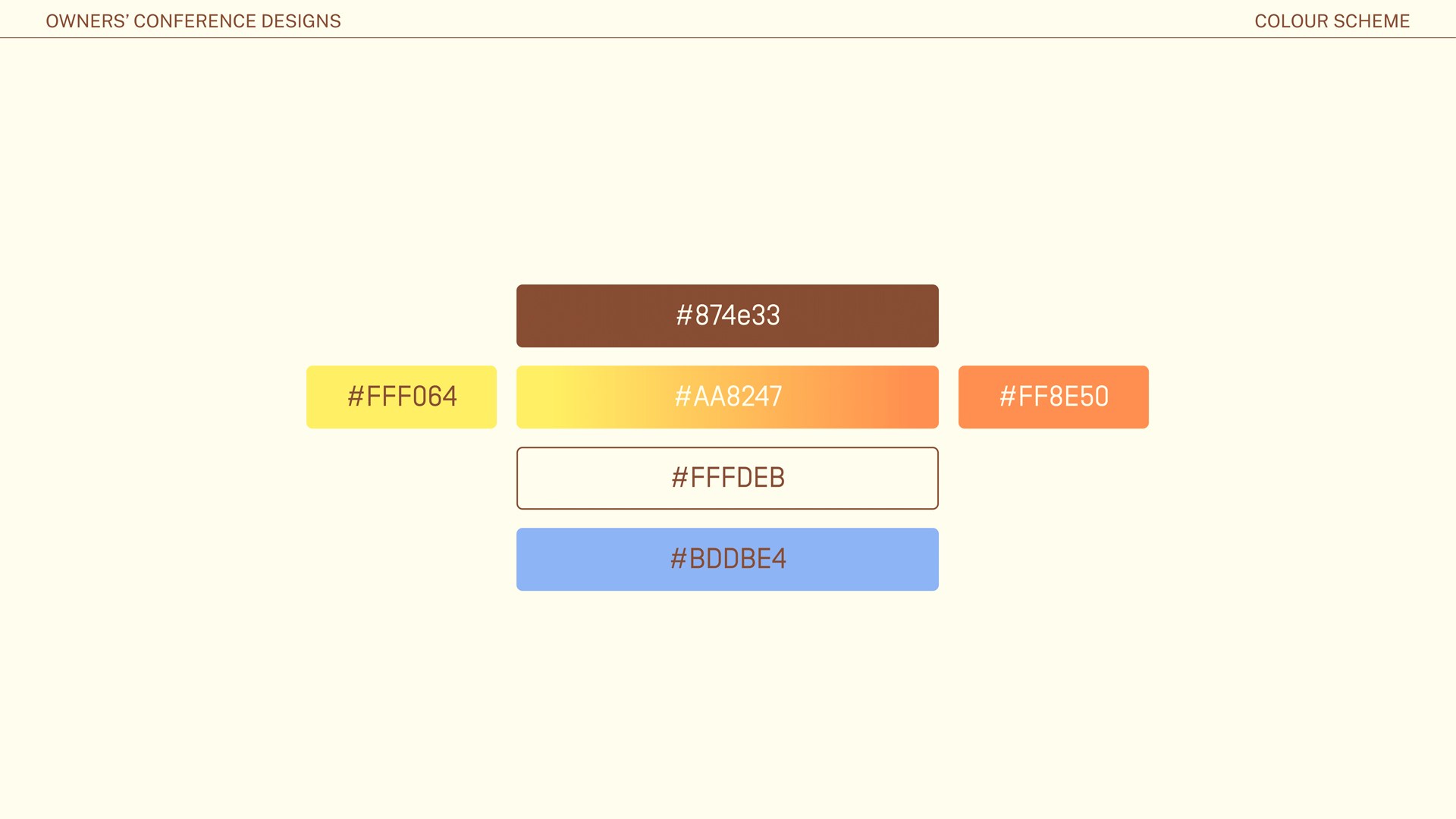 OWNERS' CONFERENCE DESIGNS

COLOUR SCHEME

#874e33

#FFF064

#AA8247

#FF8E50

#FFFDEB

#BDDBE4